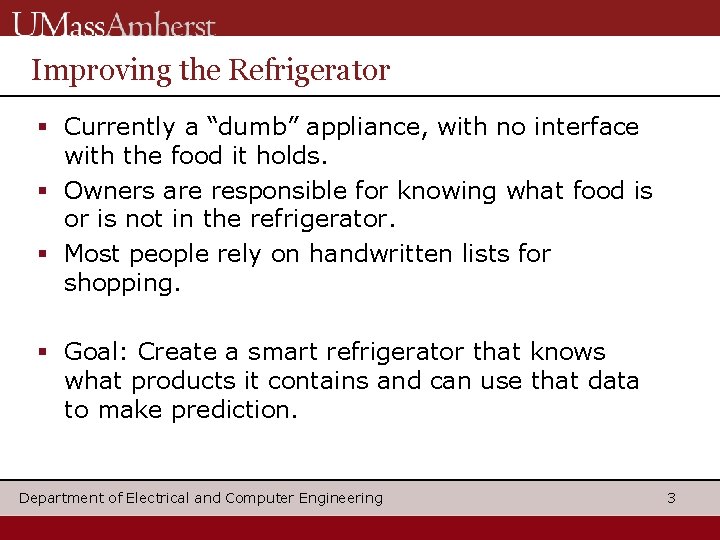 UMassAmherst

Improving the Refrigerator

▪ Currently a "dumb" appliance, with no interface with the food it holds.
▪ Owners are responsible for knowing what food is or is not in the refrigerator.
▪ Most people rely on handwritten lists for shopping.

▪ Goal: Create a smart refrigerator that knows what products it contains and can use that data to make prediction.

Department of Electrical and Computer Engineering

3